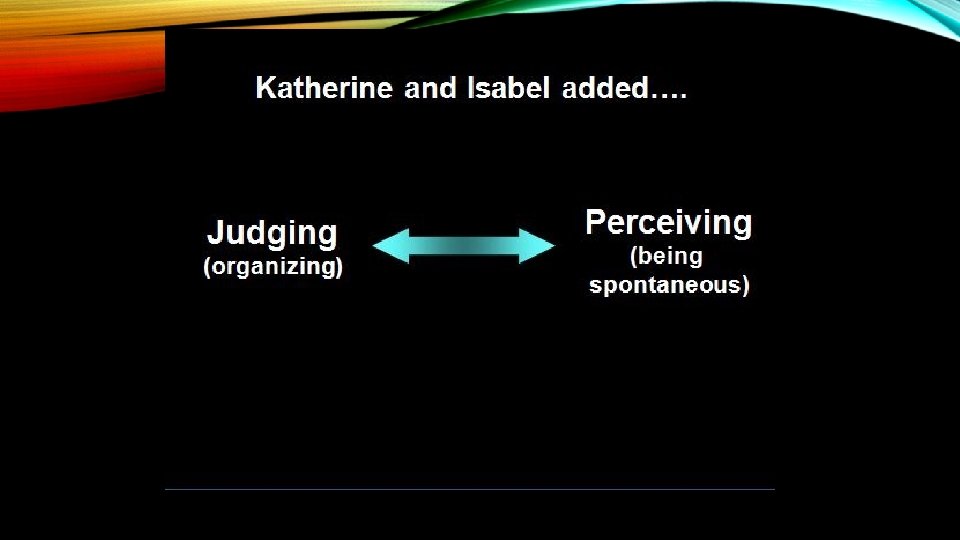 Katherine and Isabel added….

Judging
(organizing)

Perceiving
(being spontaneous)